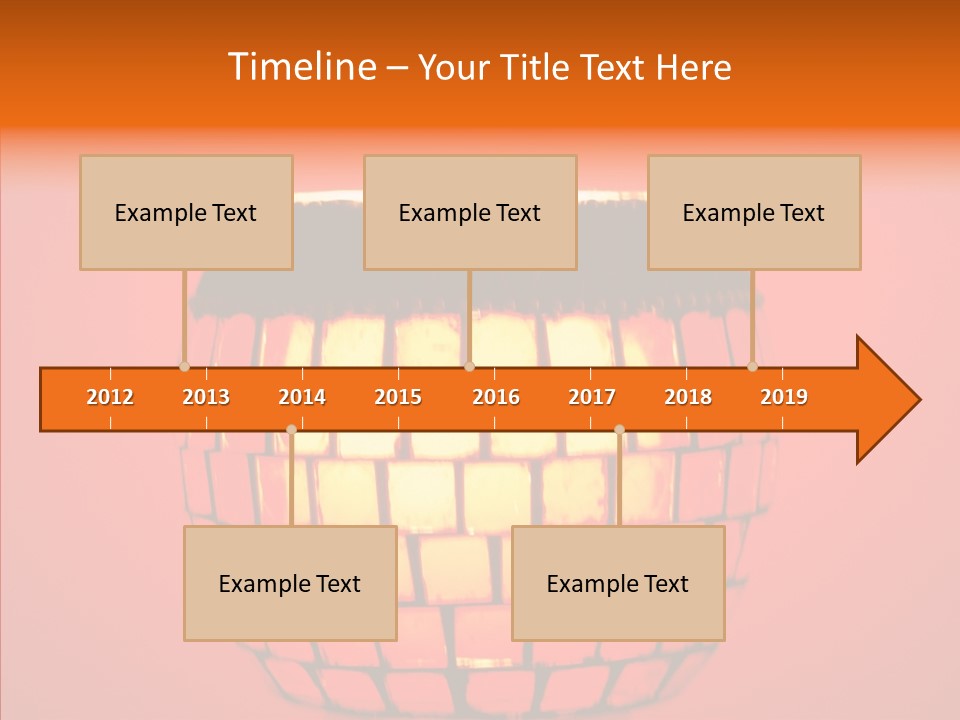 Timeline – Your Title Text Here

Example Text

Example Text

Example Text

2012 2013 2014 2015 2016 2017 2018 2019

Example Text

Example Text